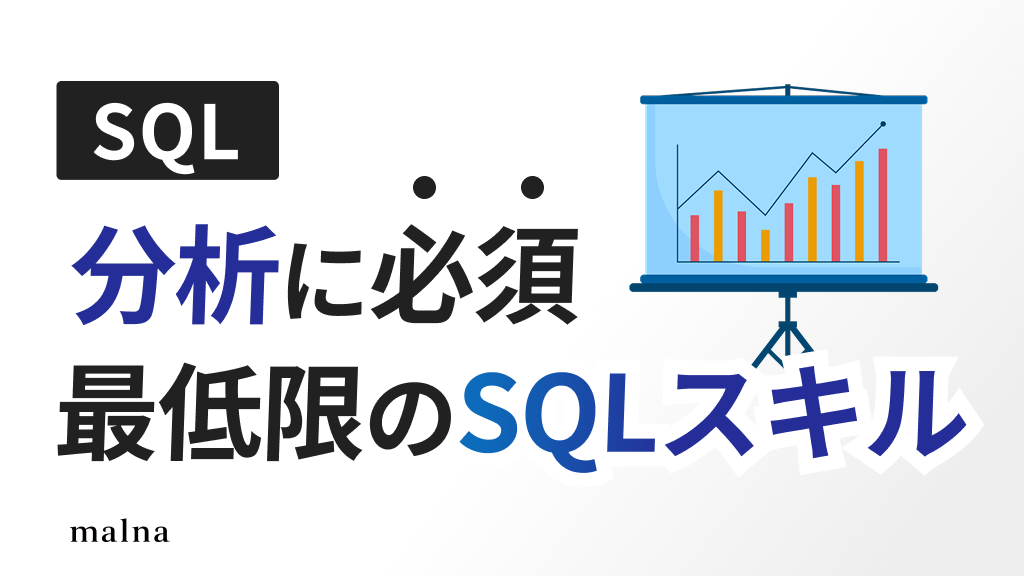 SQL

分析に必須
最低限のSQLスキル

malna